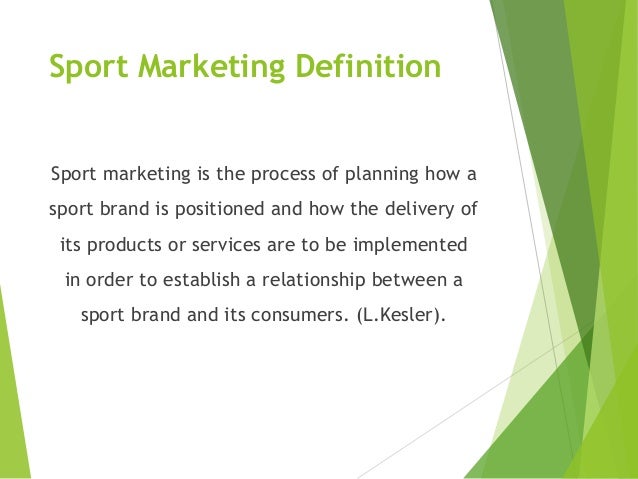 Sport Marketing Definition

Sport marketing is the process of planning how a sport brand is positioned and how the delivery of its products or services are to be implemented in order to establish a relationship between a sport brand and its consumers. (L.Kesler).